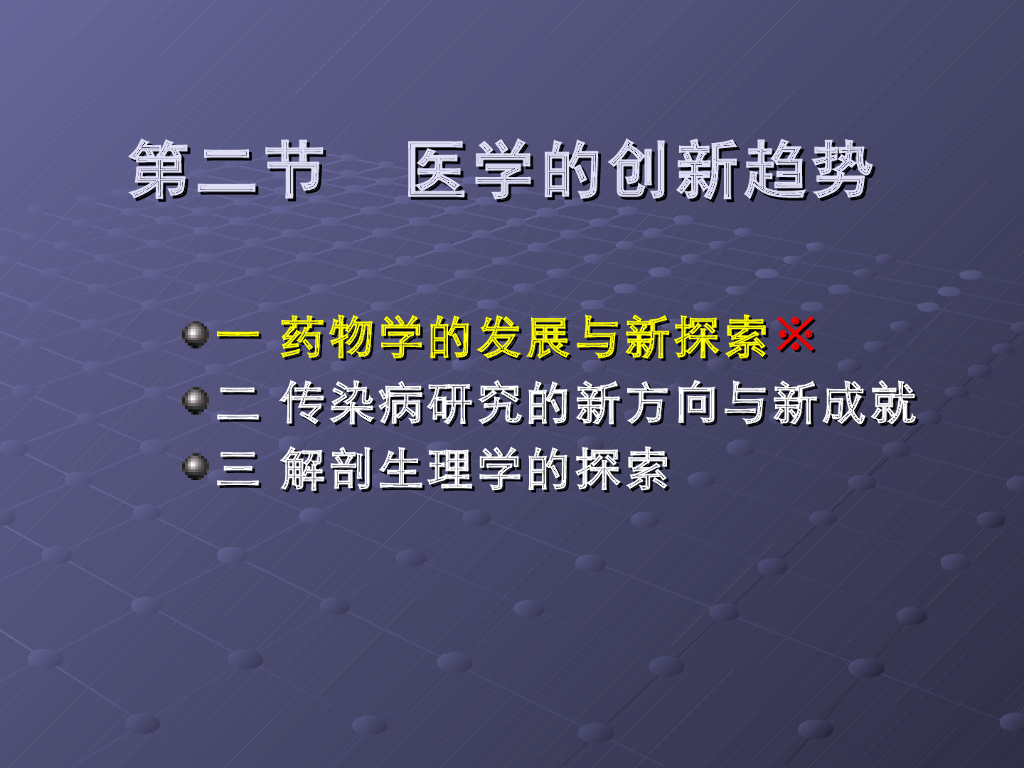 第二节　医学的创新趋势

一 药物学的发展与新探索※
二 传染病研究的新方向与新成就
三 解剖生理学的探索